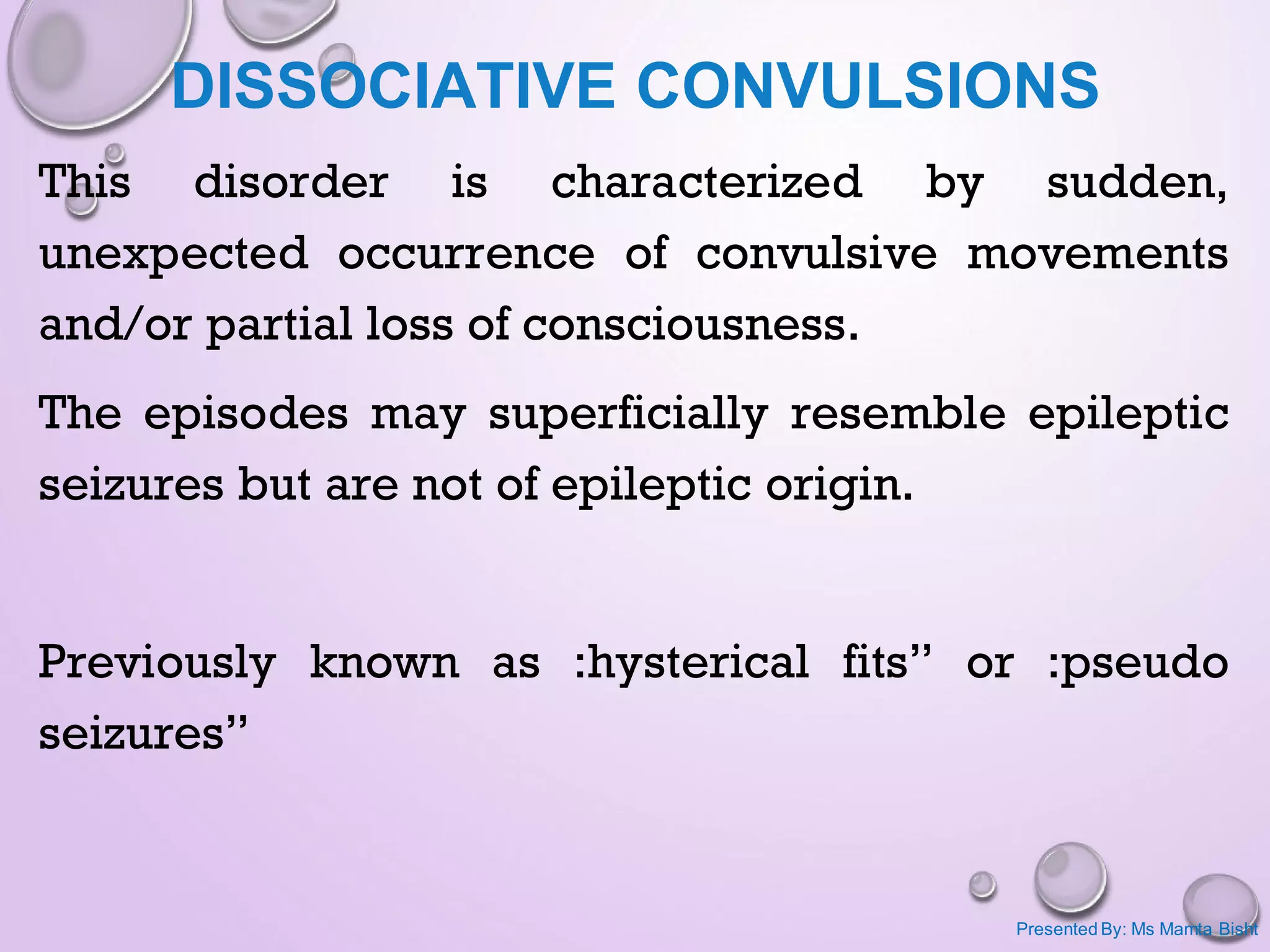 DISSOCIATIVE CONVULSIONS

This disorder is characterized by sudden, unexpected occurrence of convulsive movements and/or partial loss of consciousness.

The episodes may superficially resemble epileptic seizures but are not of epileptic origin.

Previously known as :hysterical fits” or :pseudo seizures”

Presented By: Ms Mamta Bisht